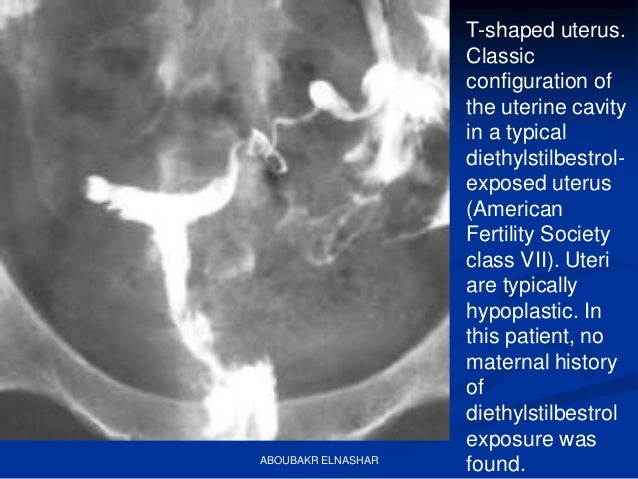 T-shaped uterus. Classic configuration of the uterine cavity in a typical diethylstilbestrol-exposed uterus (American Fertility Society class VII). Uteri are typically hypoplastic. In this patient, no maternal history of diethylstilbestrol exposure was found.

ABOUBAKR ELNASHAR